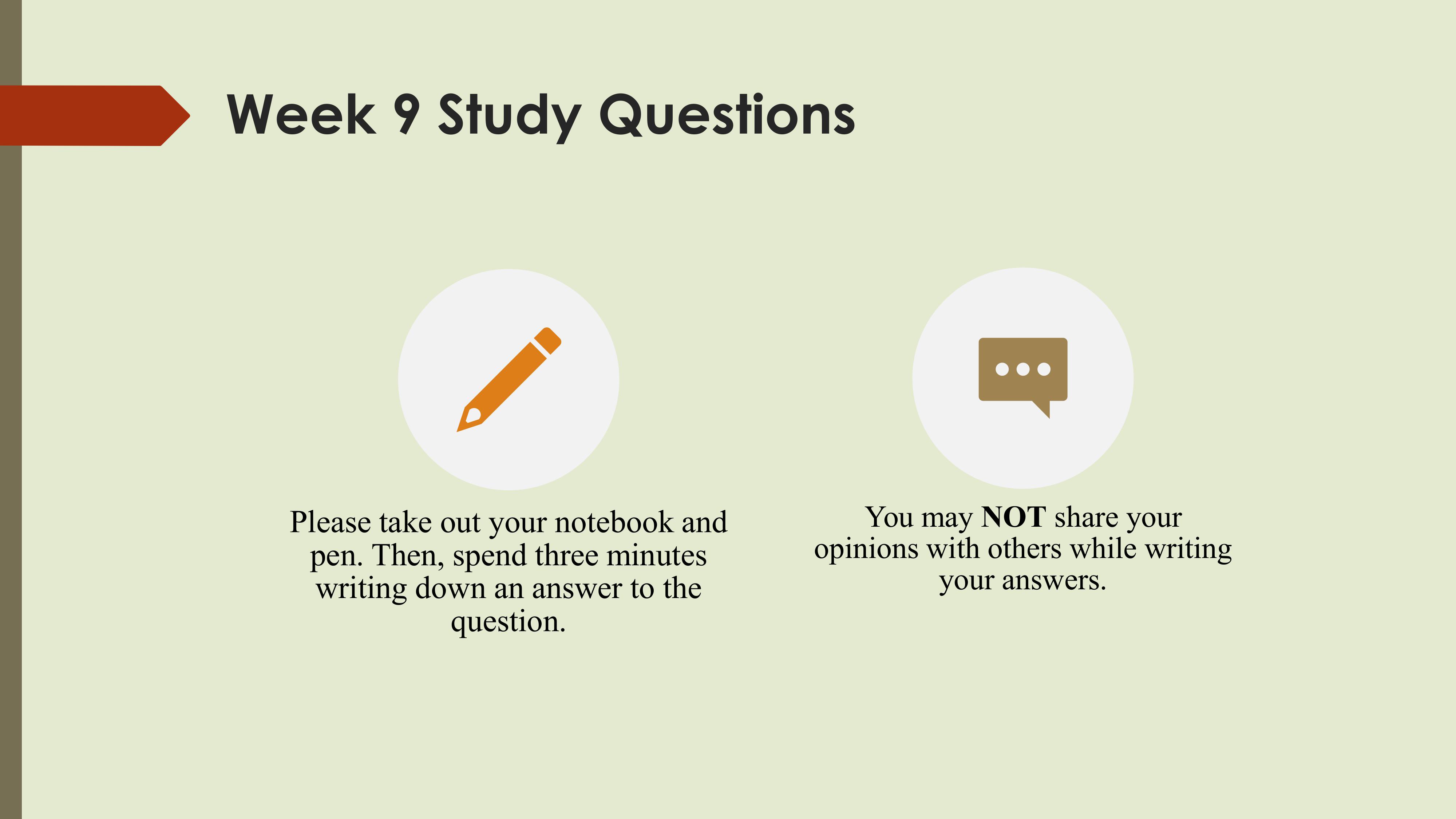 Week 9 Study Questions

Please take out your notebook and pen. Then, spend three minutes writing down an answer to the question.

You may NOT share your opinions with others while writing your answers.